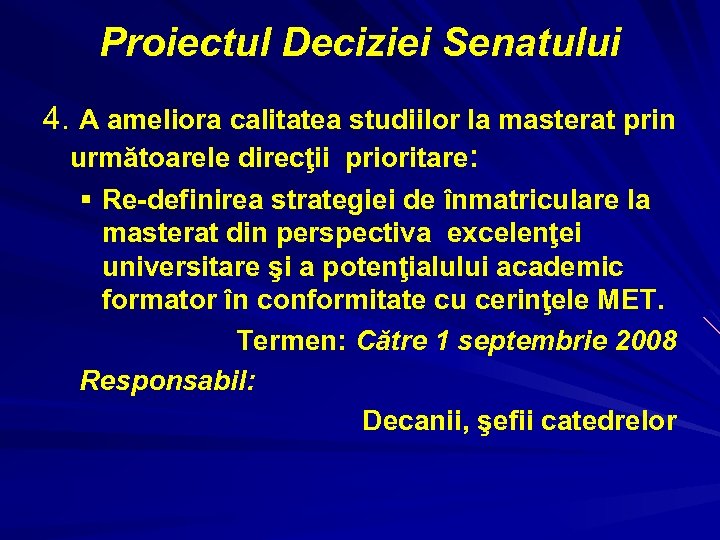 Proiectul Deciziei Senatului

4. A ameliora calitatea studiilor la masterat prin următoarele direcţii prioritare:

▪ Re-definirea strategiei de înmatriculare la masterat din perspectiva excelenţei universitare şi a potenţialului academic formator în conformitate cu cerinţele MET.

Termen: Către 1 septembrie 2008

Responsabil:

Decanii, şefii catedrelor